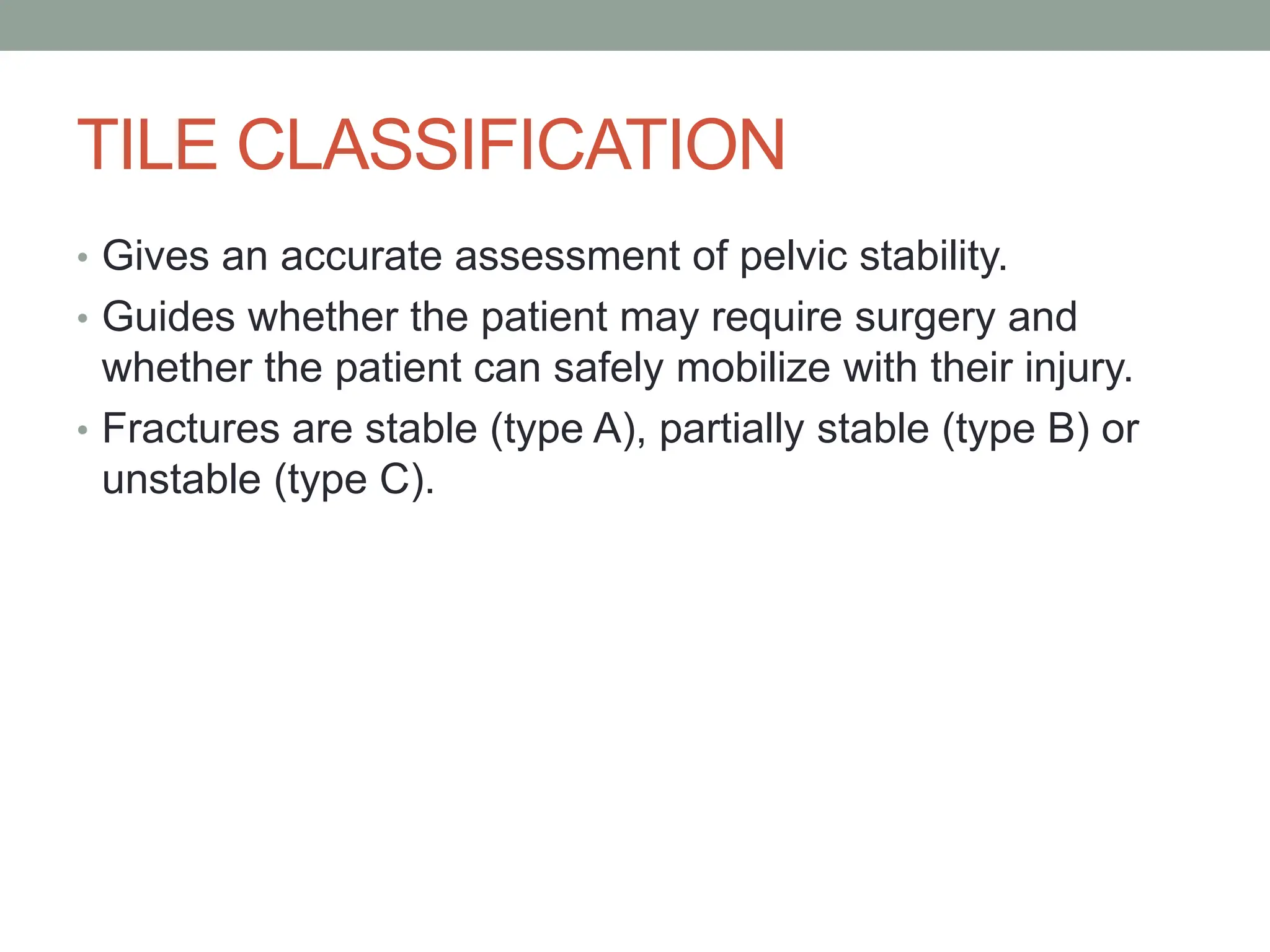 TILE CLASSIFICATION

• Gives an accurate assessment of pelvic stability.
• Guides whether the patient may require surgery and whether the patient can safely mobilize with their injury.
• Fractures are stable (type A), partially stable (type B) or unstable (type C).